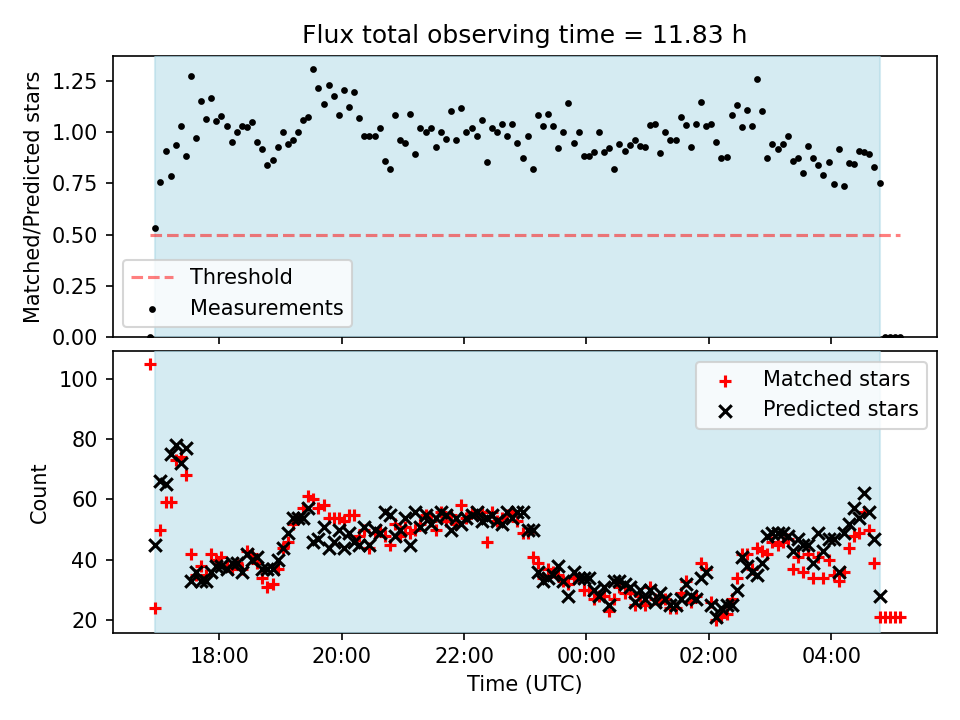 Flux total observing time = 11.83 h

Matched/Predicted stars

1.25
1.00
0.75
0.50
0.25
0.00

Threshold
Measurements

Count

100
80
60
40
20

Matched stars
Predicted stars

18:00
20:00
22:00
00:00
02:00
04:00

Time (UTC)